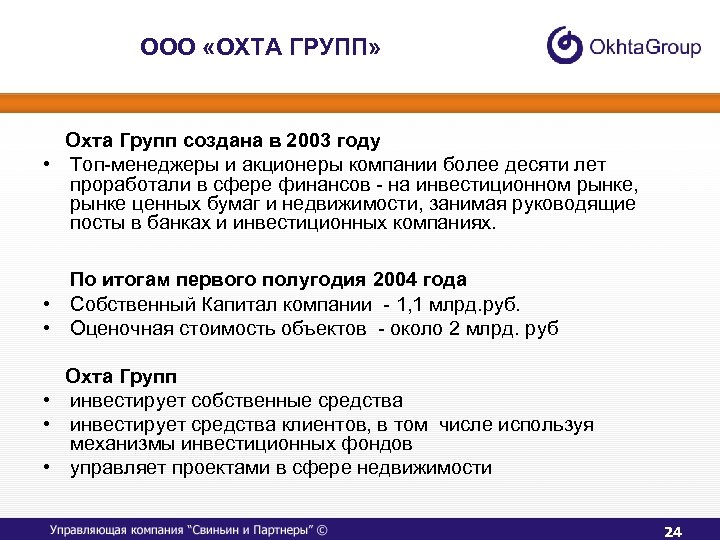 ООО «ОХТА ГРУПП»

OkhtaGroup

Охта Групп создана в 2003 году

• Топ-менеджеры и акционеры компании более десяти лет проработали в сфере финансов - на инвестиционном рынке, рынке ценных бумаг и недвижимости, занимая руководящие посты в банках и инвестиционных компаниях.

По итогам первого полугодия 2004 года

• Собственный Капитал компании - 1,1 млрд.руб.
• Оценочная стоимость объектов - около 2 млрд. руб

Охта Групп

• инвестирует собственные средства
• инвестирует средства клиентов, в том числе используя механизмы инвестиционных фондов
• управляет проектами в сфере недвижимости

Управляющая компания "Свиньин и Партнеры" ©

24